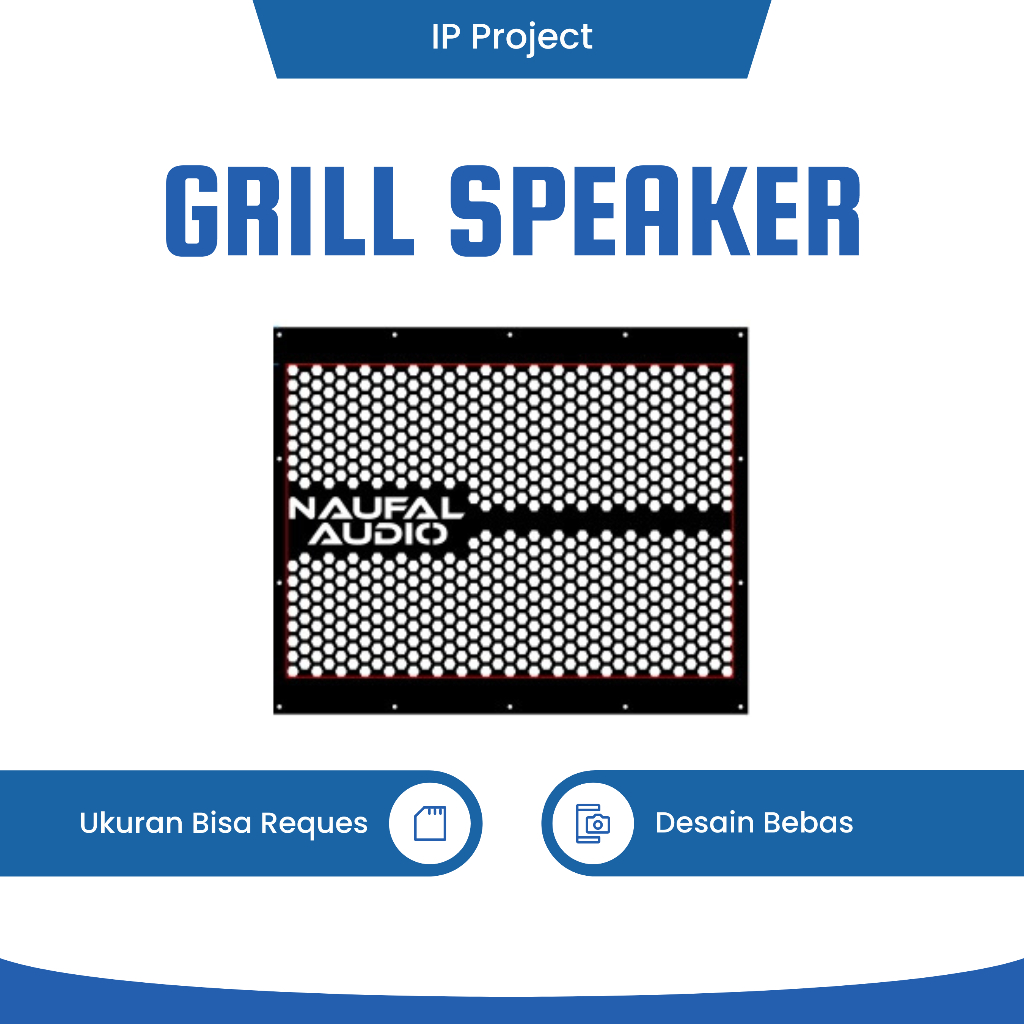 IP Project

GRILL SPEAKER

NAUFAL AUDIO

Ukuran Bisa Reques

Desain Bebas